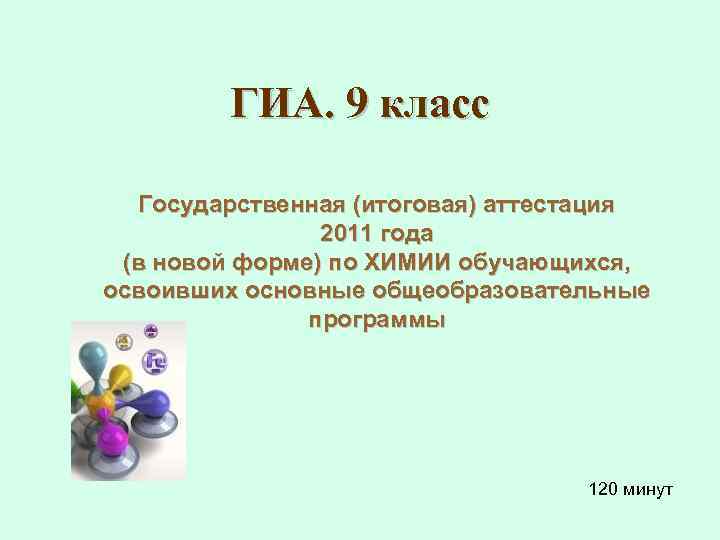 ГИА. 9 класс

Государственная (итоговая) аттестация 2011 года (в новой форме) по ХИМИИ обучающихся, освоивших основные общеобразовательные программы

Fe

120 минут